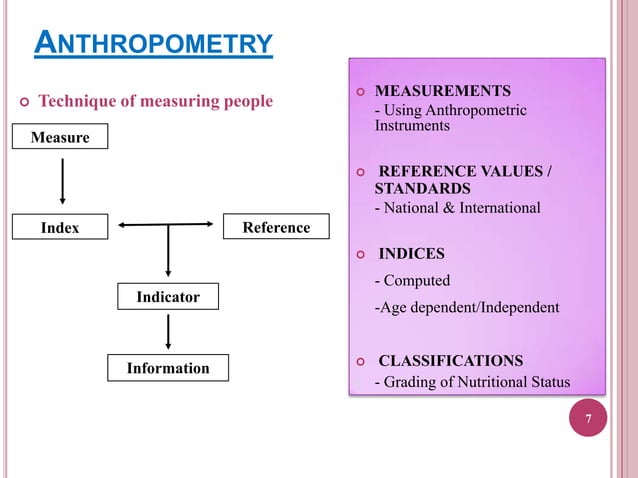 ANTHROPOMETRY

Technique of measuring people

Measure

Index

Reference

Indicator

Information

MEASUREMENTS
- Using Anthropometric Instruments

REFERENCE VALUES / STANDARDS
- National & International

INDICES
- Computed
-Age dependent/Independent

CLASSIFICATIONS
- Grading of Nutritional Status

7